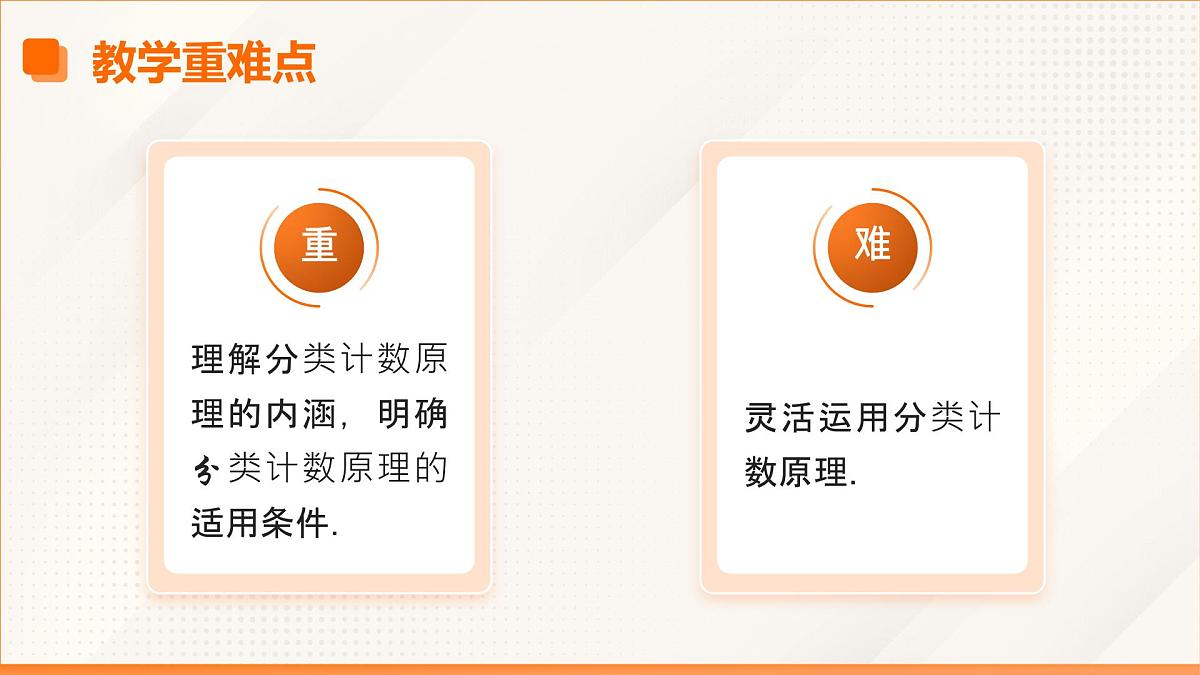 教学重难点

重

理解分类计数原理的内涵，明确分类计数原理的适用条件.

难

灵活运用分类计数原理.